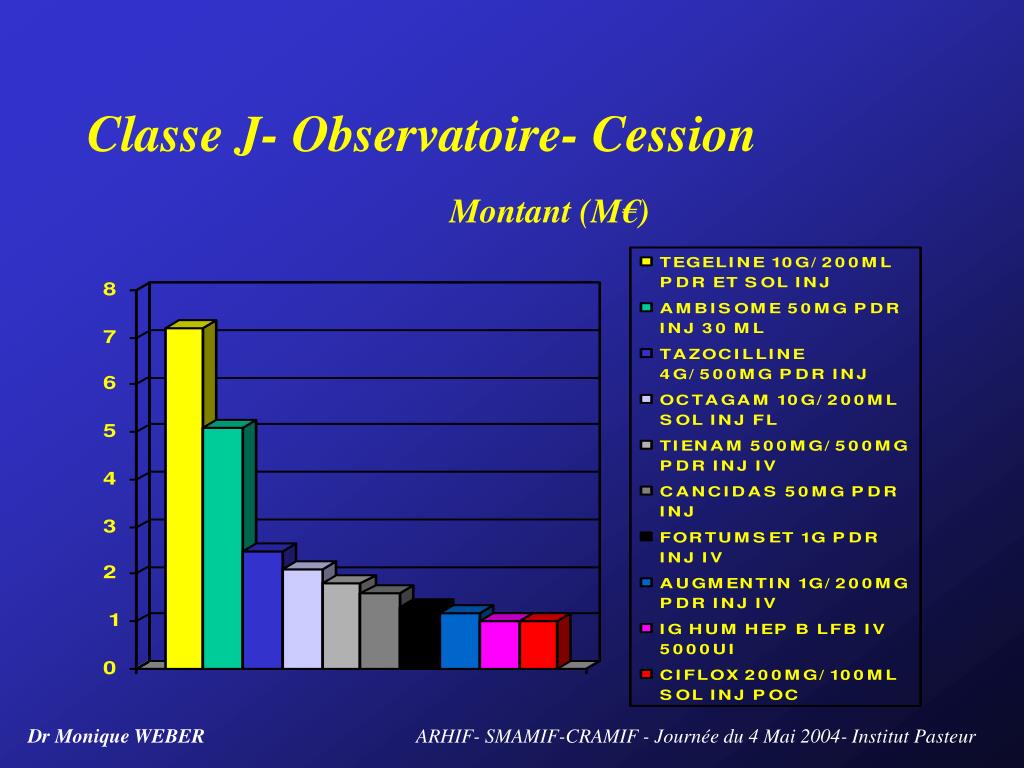 Classe J- Observatoire- Cession

Montant (M€)

8
7
6
5
4
3
2
1
0

TEGELINE 10G/200ML PDR ET SOL INJ
AMBISOME 50MG PDR INJ 30 ML
TAZOCILLINE 4G/500MG PDR INJ
OCTAGAM 10G/200ML SOL INJ FL
TIENAM 500MG/500MG PDR INJ IV
CANCIDAS 50MG PDR INJ
FORTUMSET 1G PDR INJ IV
AUGMENTIN 1G/200MG PDR INJ IV
IG HUM HEP B LFB IV 5000UI
CIFLOX 200MG/100ML SOL INJ POC

Dr Monique WEBER

ARHIF- SMAMIF-CRAMIF - Journée du 4 Mai 2004- Institut Pasteur